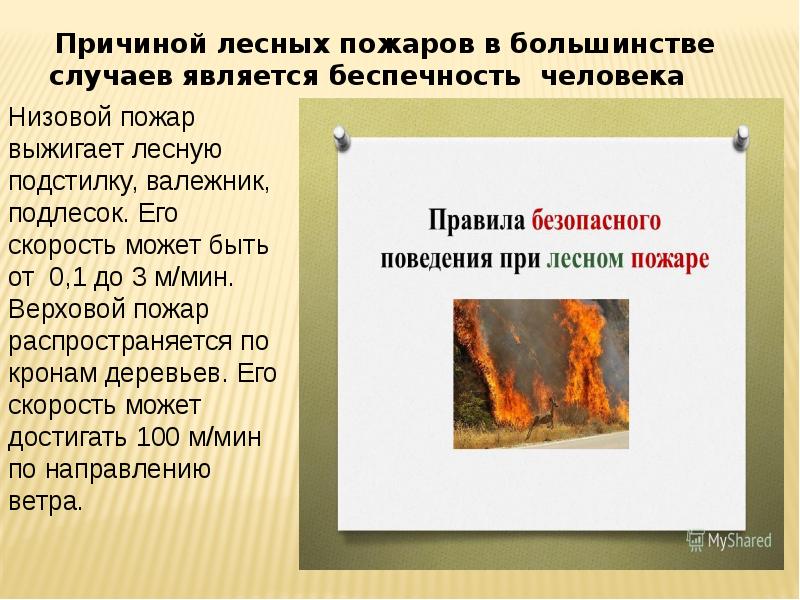 Причиной лесных пожаров в большинстве случаев является беспечность человека

Низовой пожар выжигает лесную подстилку, валежник, подлесок. Его скорость может быть от 0,1 до 3 м/мин. Верховой пожар распространяется по кронам деревьев. Его скорость может достигать 100 м/мин по направлению ветра.

Правила безопасного поведения при лесном пожаре

MyShared